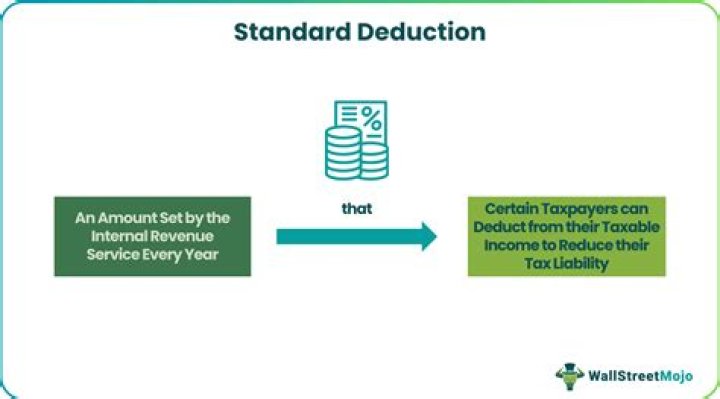 Standard Deduction

An Amount Set by the Internal Revenue Service Every Year

that

Certain Taxpayers can Deduct from their Taxable Income to Reduce their Tax Liability

WallStreetMojo